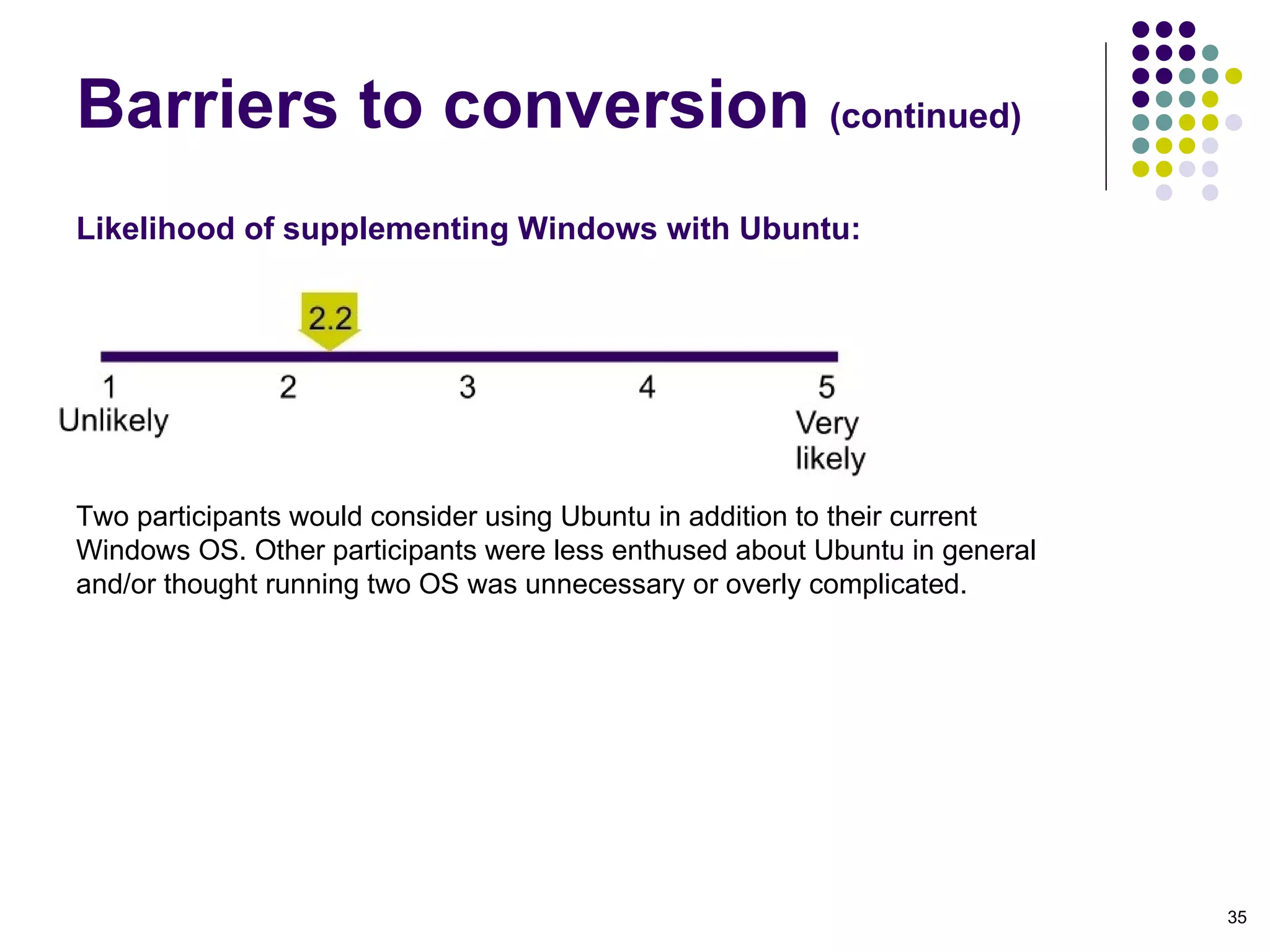 Barriers to conversion (continued)

Likelihood of supplementing Windows with Ubuntu:

2.2

1
Unlikely

2

3

4

5
Very
likely

Two participants would consider using Ubuntu in addition to their current Windows OS. Other participants were less enthused about Ubuntu in general and/or thought running two OS was unnecessary or overly complicated.

35